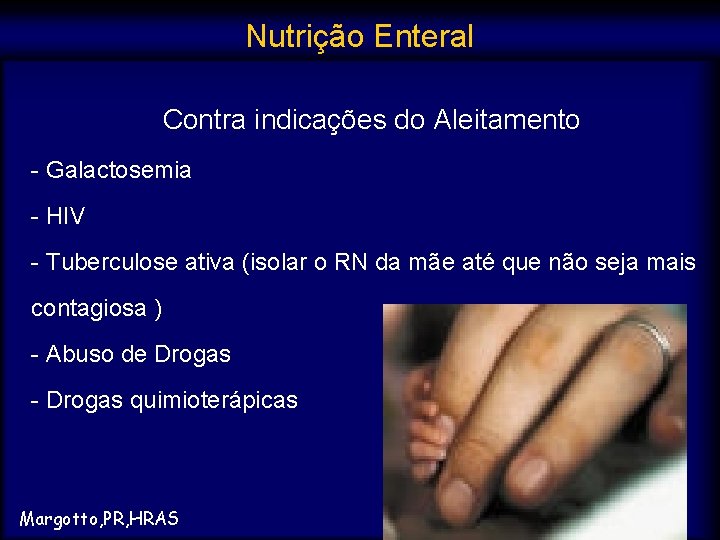 Nutrição Enteral

Contra indicações do Aleitamento

- Galactosemia

- HIV

- Tuberculose ativa (isolar o RN da mãe até que não seja mais contagiosa )

- Abuso de Drogas

- Drogas quimioterápicas

Margotto,PR,HRAS